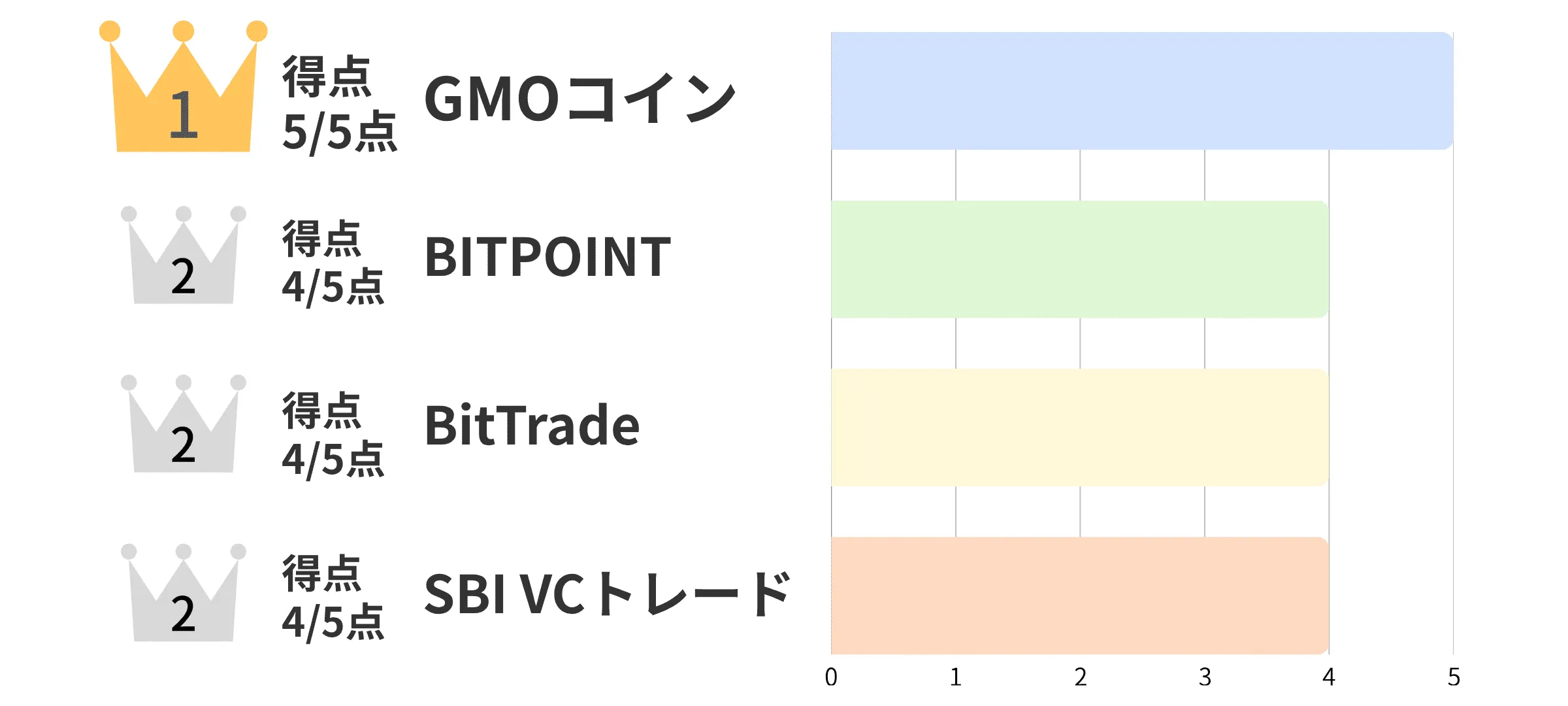 1
得点
5/5点
GMOコイン

2
得点
4/5点
BITPOINT

2
得点
4/5点
BitTrade

2
得点
4/5点
SBI VCトレード

0 1 2 3 4 5